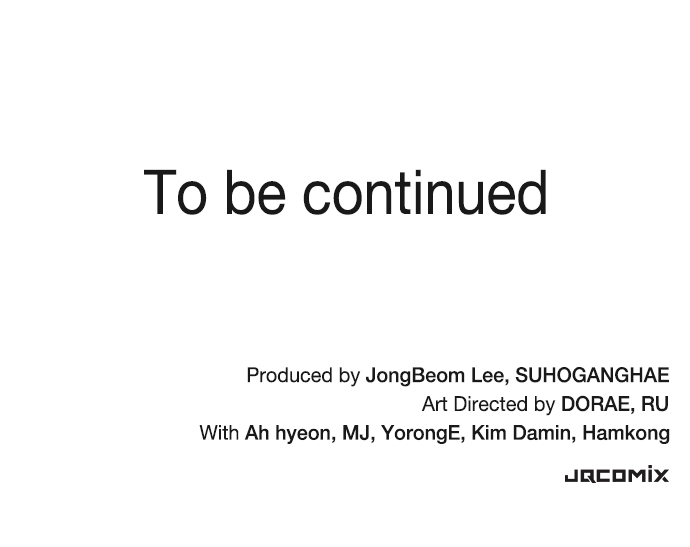 To be continued

Produced by JongBeom Lee, SUHOGANGHAE
Art Directed by DORAE, RU
With Ah hyeon, MJ, YorongE, Kim Damin, Hamkong

JQCOMIX